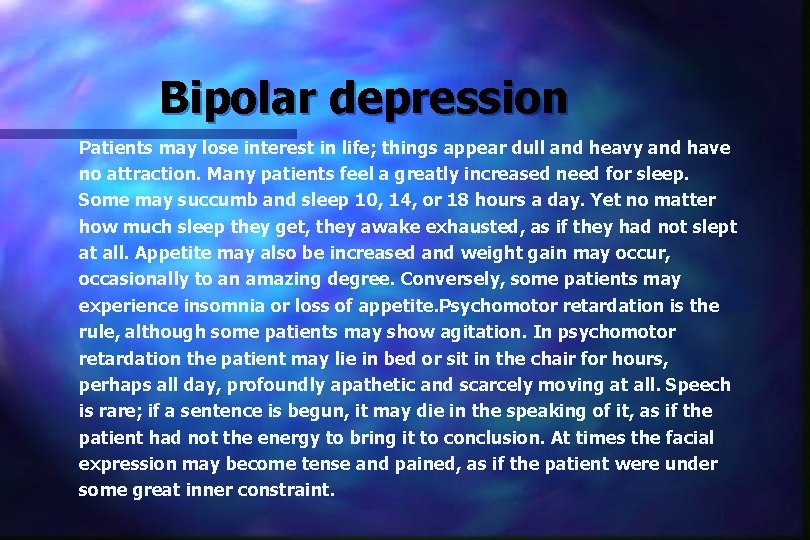 Bipolar depression

Patients may lose interest in life; things appear dull and heavy and have no attraction. Many patients feel a greatly increased need for sleep. Some may succumb and sleep 10, 14, or 18 hours a day. Yet no matter how much sleep they get, they awake exhausted, as if they had not slept at all. Appetite may also be increased and weight gain may occur, occasionally to an amazing degree. Conversely, some patients may experience insomnia or loss of appetite.Psychomotor retardation is the rule, although some patients may show agitation. In psychomotor retardation the patient may lie in bed or sit in the chair for hours, perhaps all day, profoundly apathetic and scarcely moving at all. Speech is rare; if a sentence is begun, it may die in the speaking of it, as if the patient had not the energy to bring it to conclusion. At times the facial expression may become tense and pained, as if the patient were under some great inner constraint.